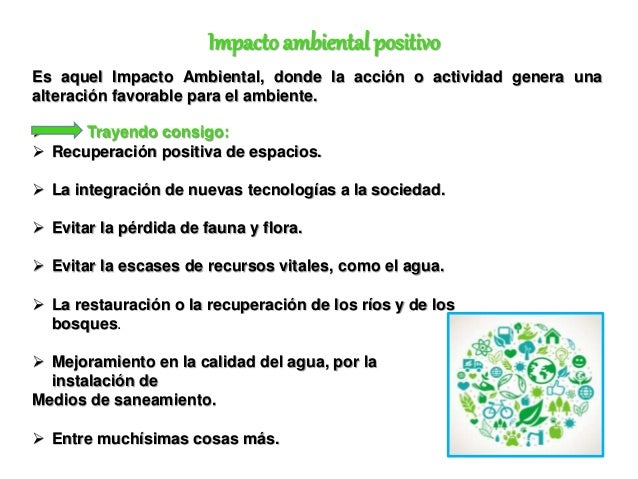 Impacto ambiental positivo

Es aquel Impacto Ambiental, donde la acción o actividad genera una alteración favorable para el ambiente.

Trayendo consigo:

➢ Recuperación positiva de espacios.

➢ La integración de nuevas tecnologías a la sociedad.

➢ Evitar la pérdida de fauna y flora.

➢ Evitar la escases de recursos vitales, como el agua.

➢ La restauración o la recuperación de los ríos y de los bosques.

➢ Mejoramiento en la calidad del agua, por la instalación de
Medios de saneamiento.

➢ Entre muchísimas cosas más.